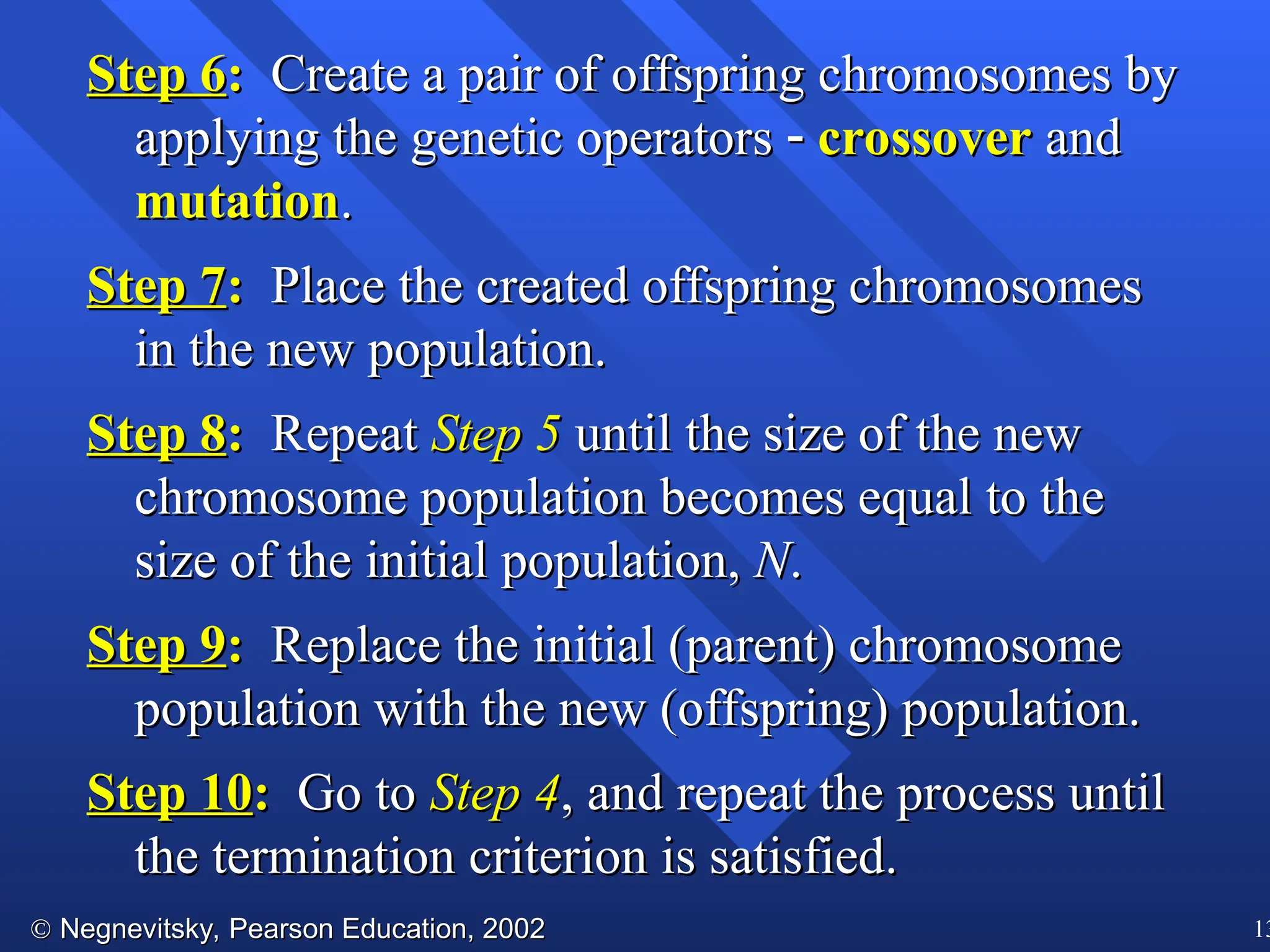 Step 6: Create a pair of offspring chromosomes by applying the genetic operators - crossover and mutation.

Step 7: Place the created offspring chromosomes in the new population.

Step 8: Repeat Step 5 until the size of the new chromosome population becomes equal to the size of the initial population, N.

Step 9: Replace the initial (parent) chromosome population with the new (offspring) population.

Step 10: Go to Step 4, and repeat the process until the termination criterion is satisfied.

© Negnevitsky, Pearson Education, 2002

13